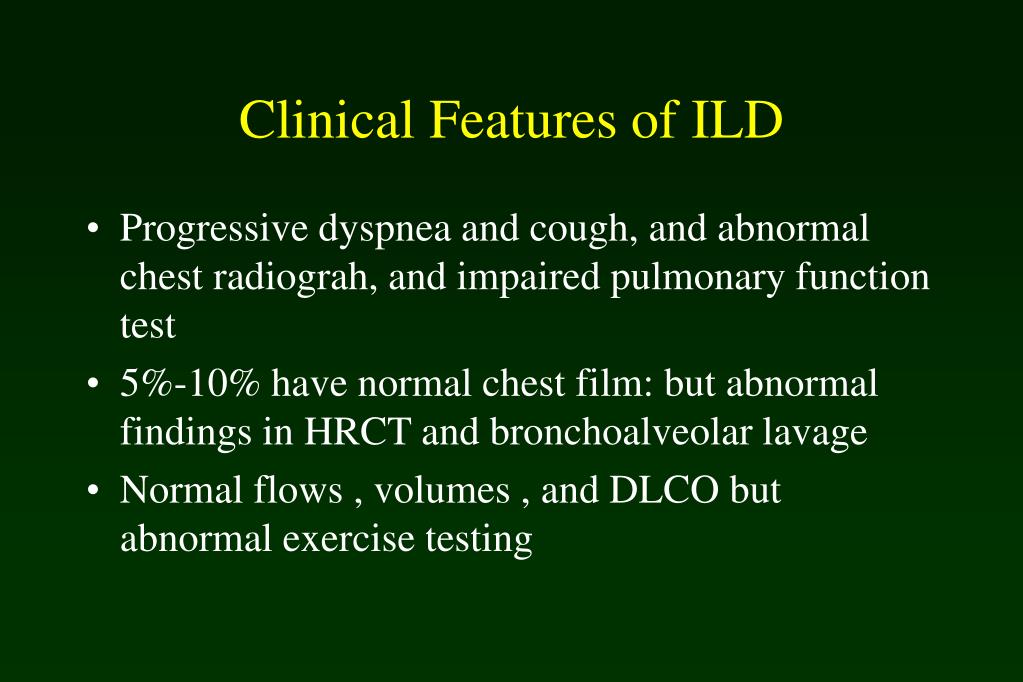 Clinical Features of ILD

• Progressive dyspnea and cough, and abnormal chest radiograh, and impaired pulmonary function test

• 5%-10% have normal chest film: but abnormal findings in HRCT and bronchoalveolar lavage

• Normal flows , volumes , and DLCO but abnormal exercise testing